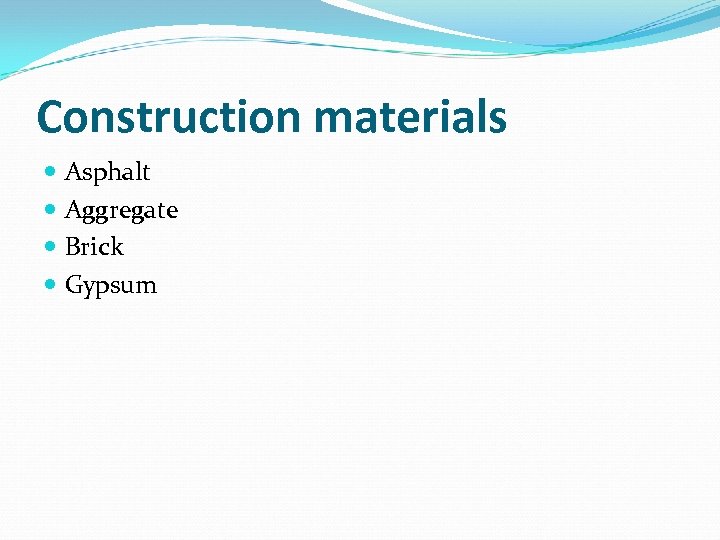 Construction materials

- Asphalt
- Aggregate
- Brick
- Gypsum